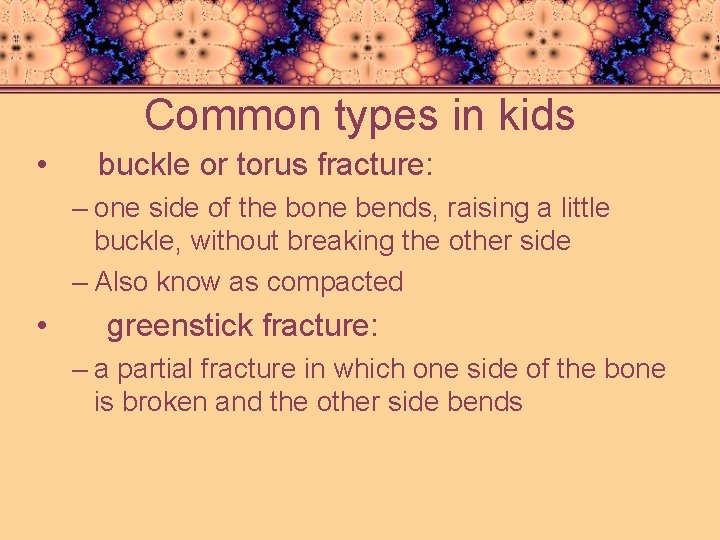 Common types in kids

• buckle or torus fracture:

– one side of the bone bends, raising a little buckle, without breaking the other side

– Also know as compacted

• greenstick fracture:

– a partial fracture in which one side of the bone is broken and the other side bends